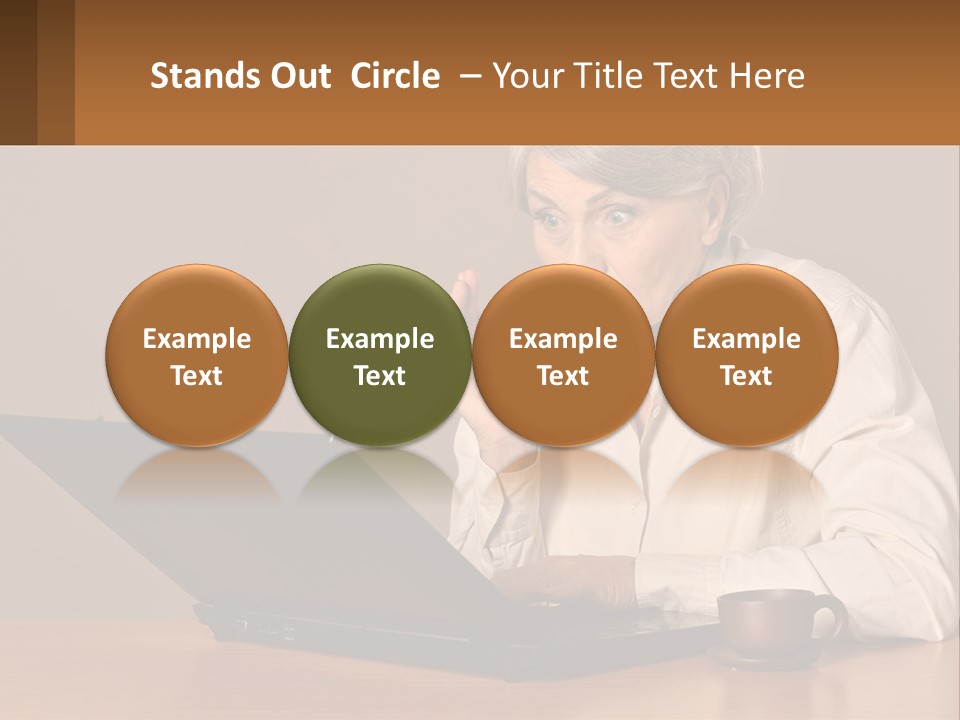 Stands Out Circle – Your Title Text Here

Example Text

Example Text

Example Text

Example Text